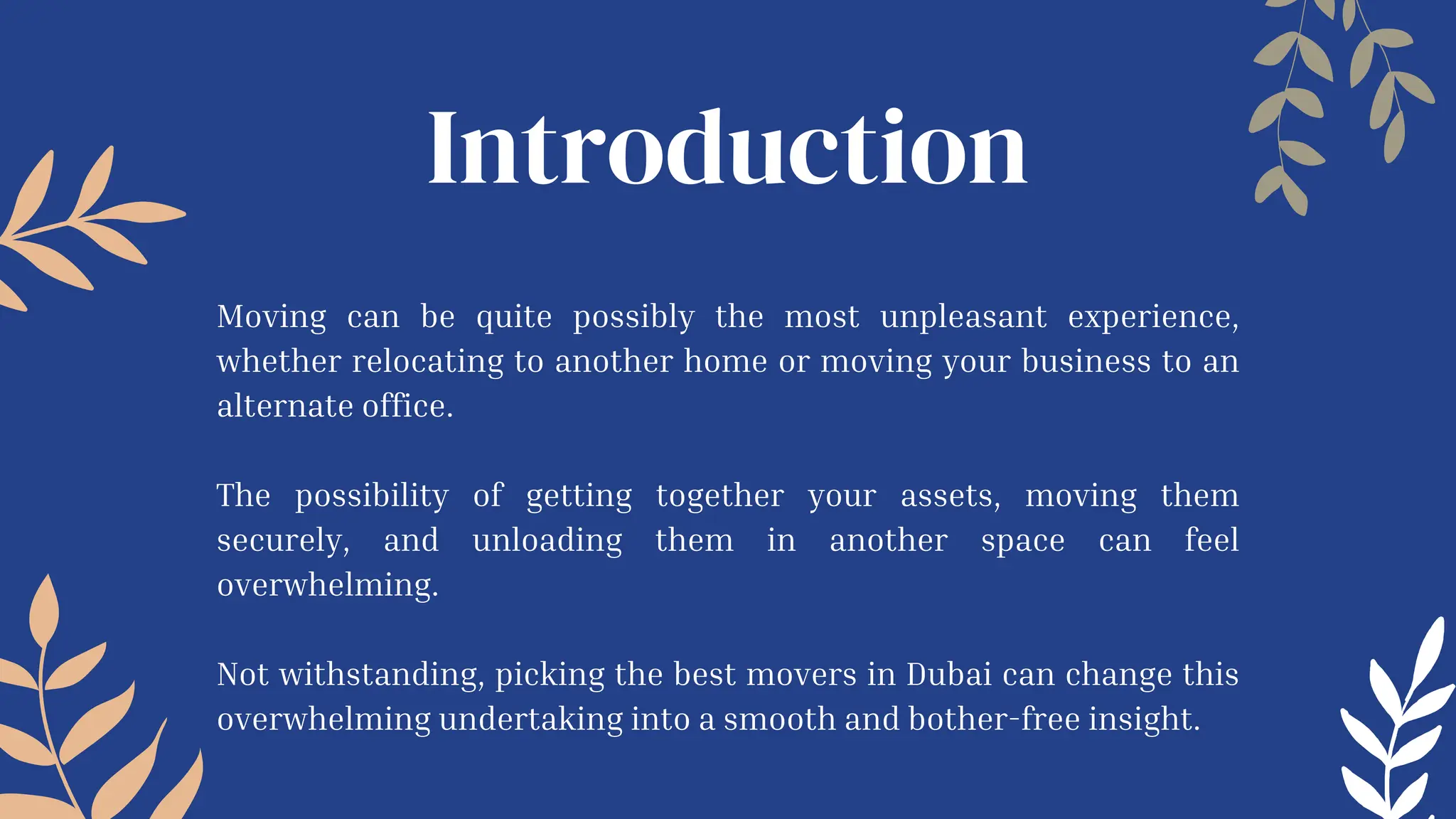 Introduction

Moving can be quite possibly the most unpleasant experience, whether relocating to another home or moving your business to an alternate office.

The possibility of getting together your assets, moving them securely, and unloading them in another space can feel overwhelming.

Not withstanding, picking the best movers in Dubai can change this overwhelming undertaking into a smooth and bother-free insight.